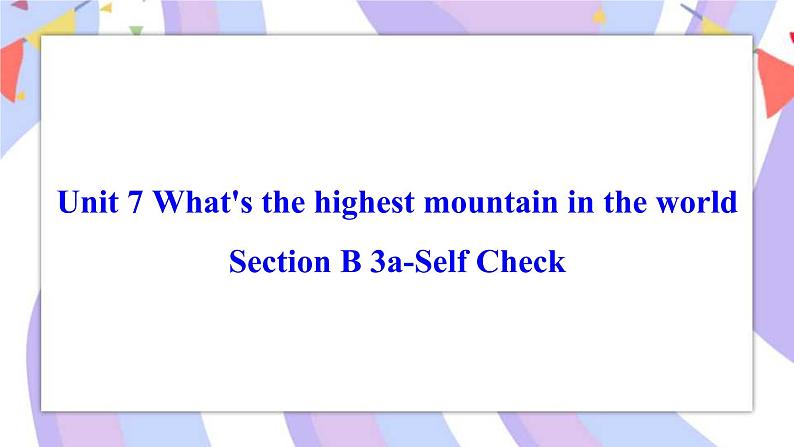 Unit 7 What's the highest mountain in the world

Section B 3a-Self Check